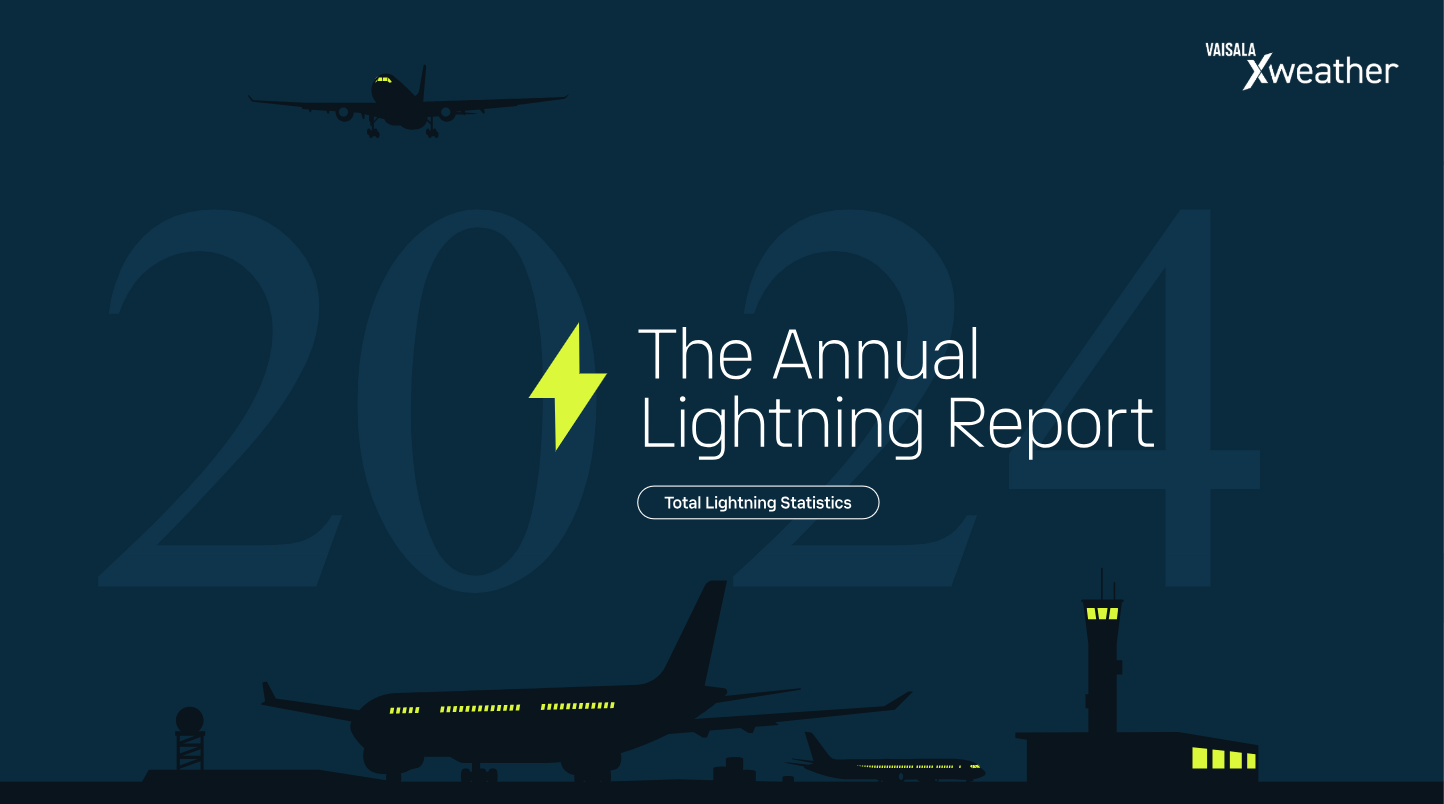 VAISALA Xweather

2024

The Annual Lightning Report

Total Lightning Statistics